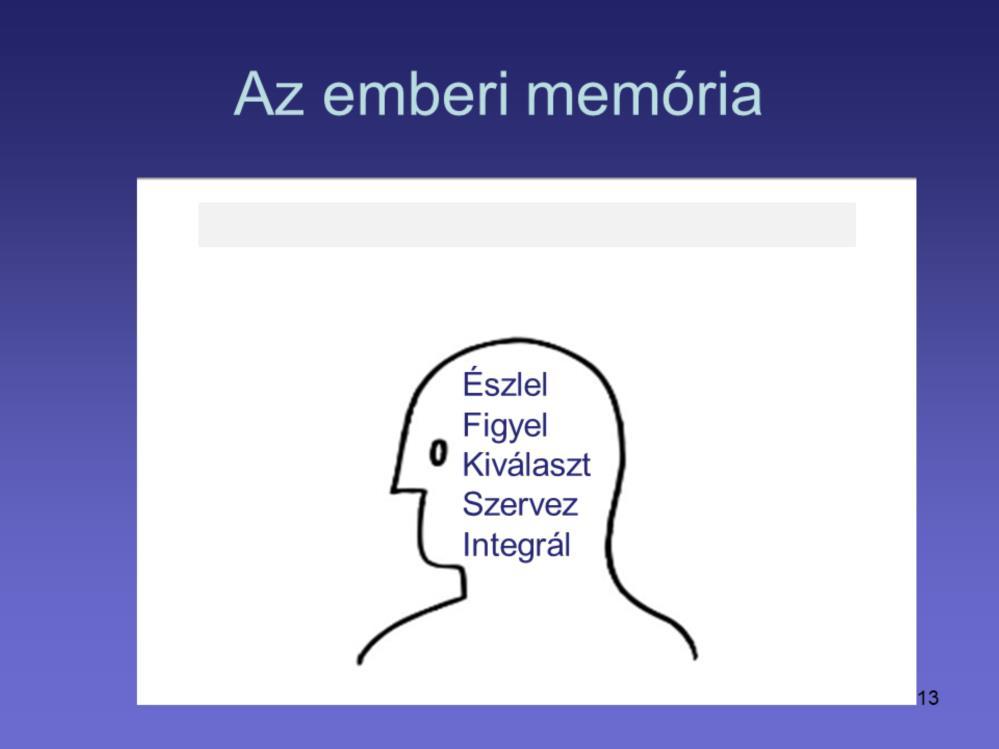 Az emberi memória

Észlel
Figyel
Kiválaszt
Szervez
Integrál

13